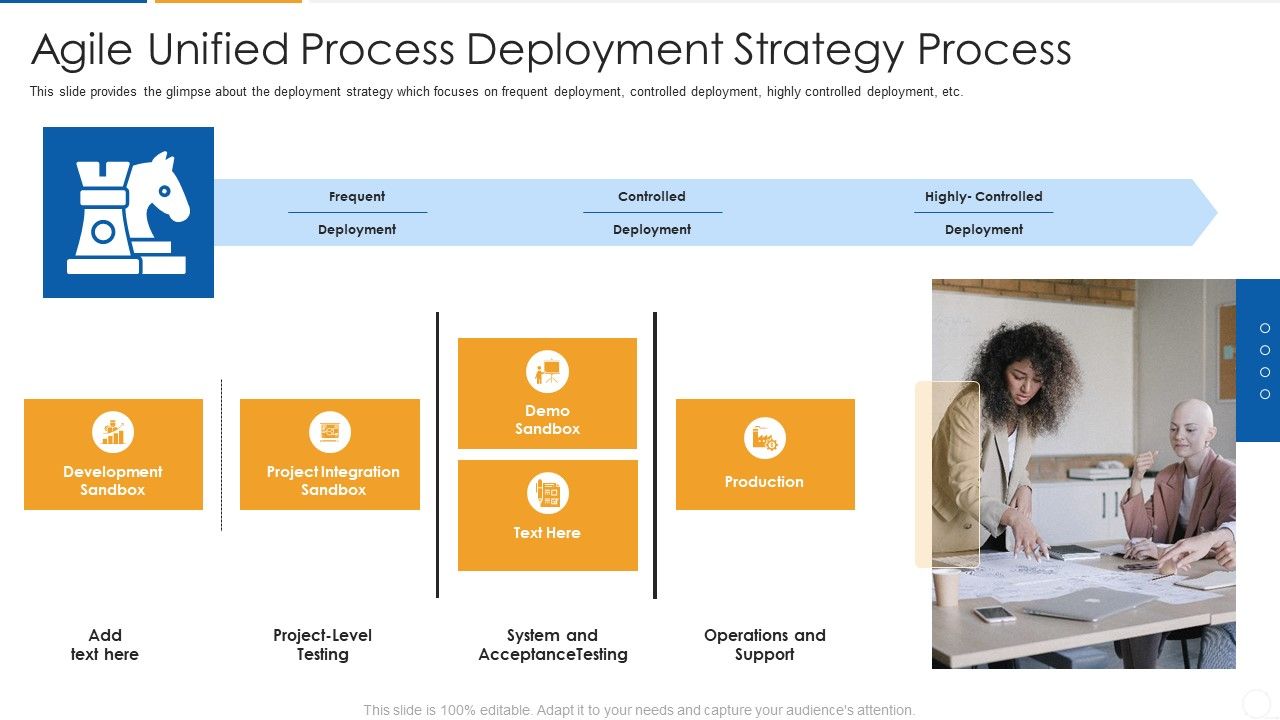 Agile Unified Process Deployment Strategy Process

This slide provides the glimpse about the deployment strategy which focuses on frequent deployment, controlled deployment, highly controlled deployment, etc.

Frequent Deployment

Controlled Deployment

Highly- Controlled Deployment

Development Sandbox

Project Integration Sandbox

Demo Sandbox

Text Here

Production

Add text here

Project-Level Testing

System and AcceptanceTesting

Operations and Support

This slide is 100% editable. Adapt it to your needs and capture your audience's attention.